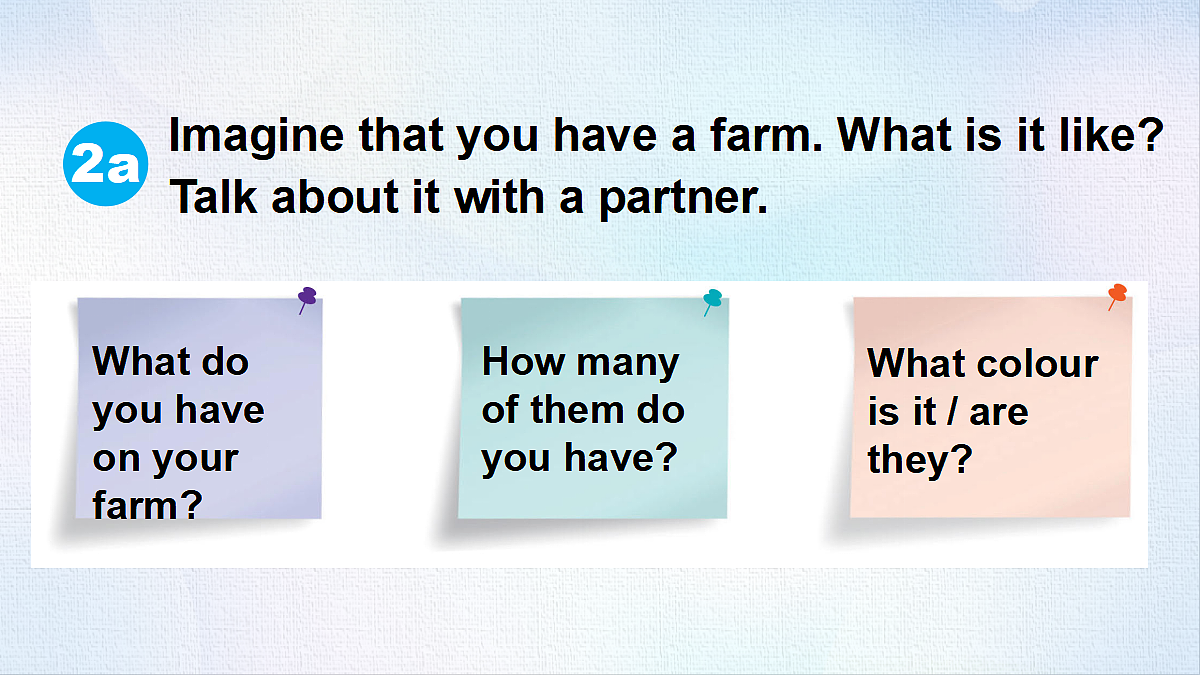 2a Imagine that you have a farm. What is it like? Talk about it with a partner.

What do you have on your farm?

How many of them do you have?

What colour is it / are they?